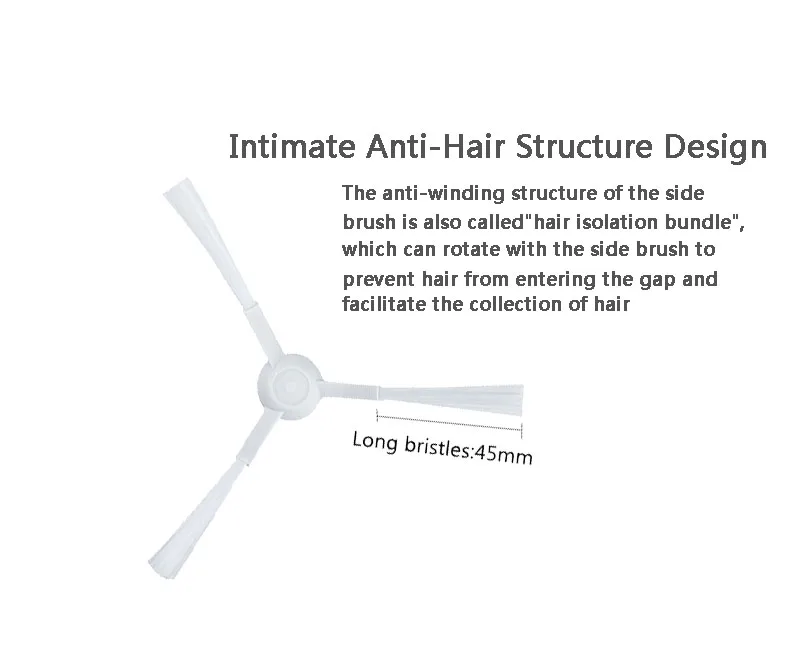 Intimate Anti-Hair Structure Design

The anti-winding structure of the side brush is also called"hair isolation bundle", which can rotate with the side brush to prevent hair from entering the gap and facilitate the collection of hair

Long bristles:45mm